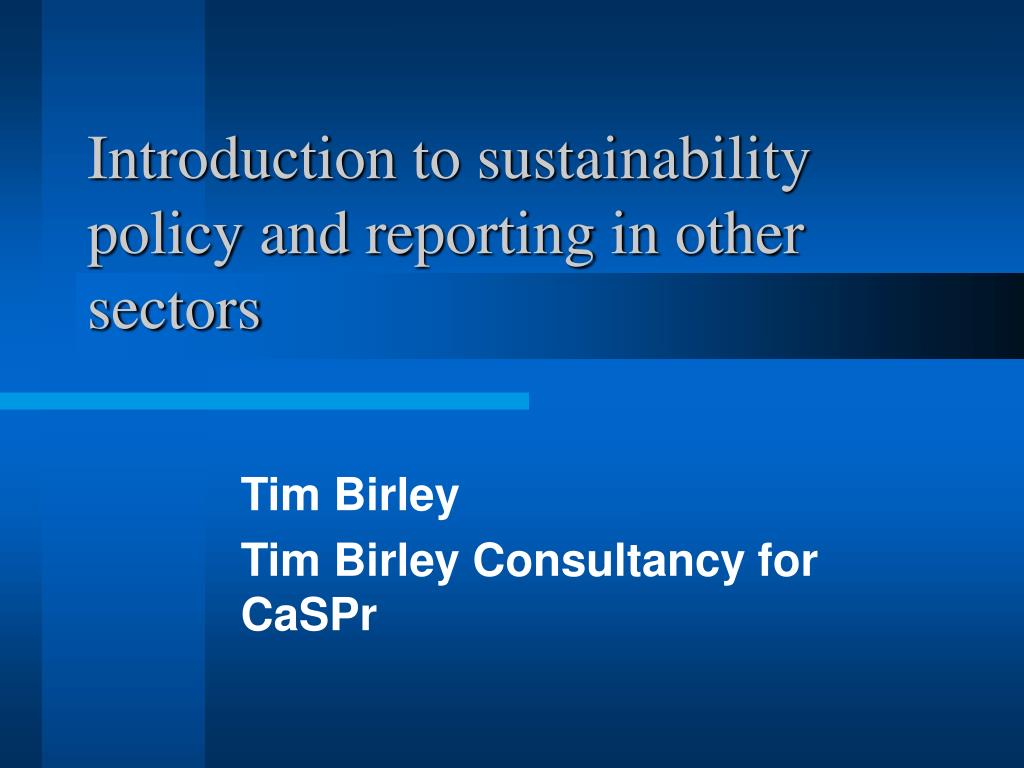 Introduction to sustainability policy and reporting in other sectors

Tim Birley

Tim Birley Consultancy for CaSPr